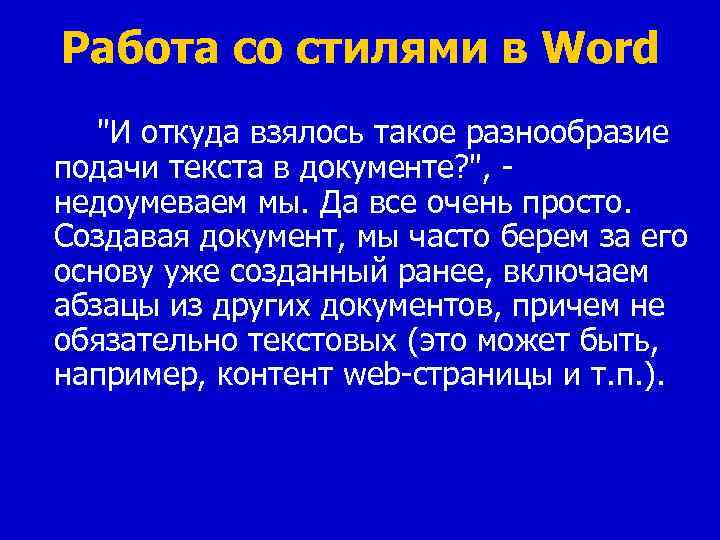 Работа со стилями в Word

"И откуда взялось такое разнообразие подачи текста в документе?", - недоумеваем мы. Да все очень просто. Создавая документ, мы часто берем за его основу уже созданный ранее, включаем абзацы из других документов, причем не обязательно текстовых (это может быть, например, контент web-страницы и т.п.).